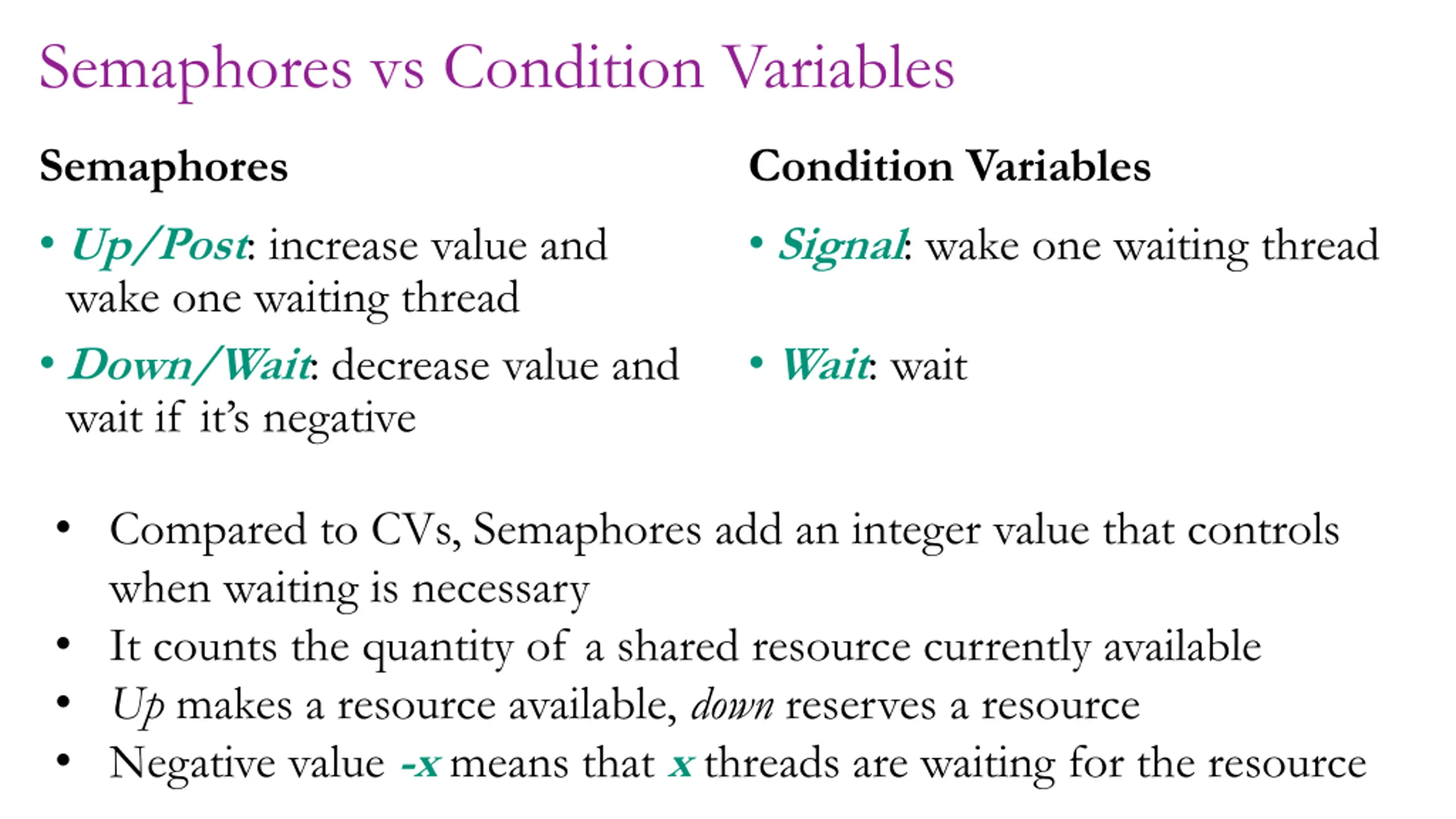 Semaphores vs Condition Variables

Semaphores

• Up/Post: increase value and wake one waiting thread

• Down/Wait: decrease value and wait if it's negative

Condition Variables

• Signal: wake one waiting thread

• Wait: wait

• Compared to CVs, Semaphores add an integer value that controls when waiting is necessary
• It counts the quantity of a shared resource currently available
• Up makes a resource available, down reserves a resource
• Negative value -x means that x threads are waiting for the resource